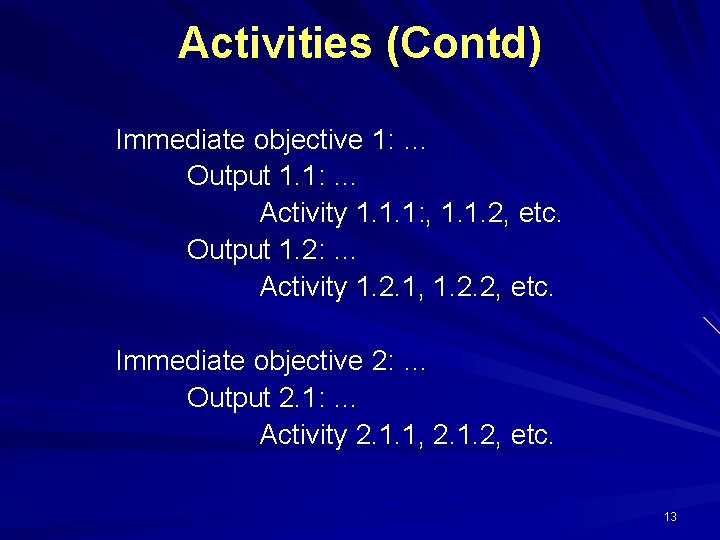 Activities (Contd)

Immediate objective 1: …
Output 1.1: …
Activity 1.1.1:, 1.1.2, etc.
Output 1.2: …
Activity 1.2.1, 1.2.2, etc.

Immediate objective 2: …
Output 2.1: …
Activity 2.1.1, 2.1.2, etc.

13